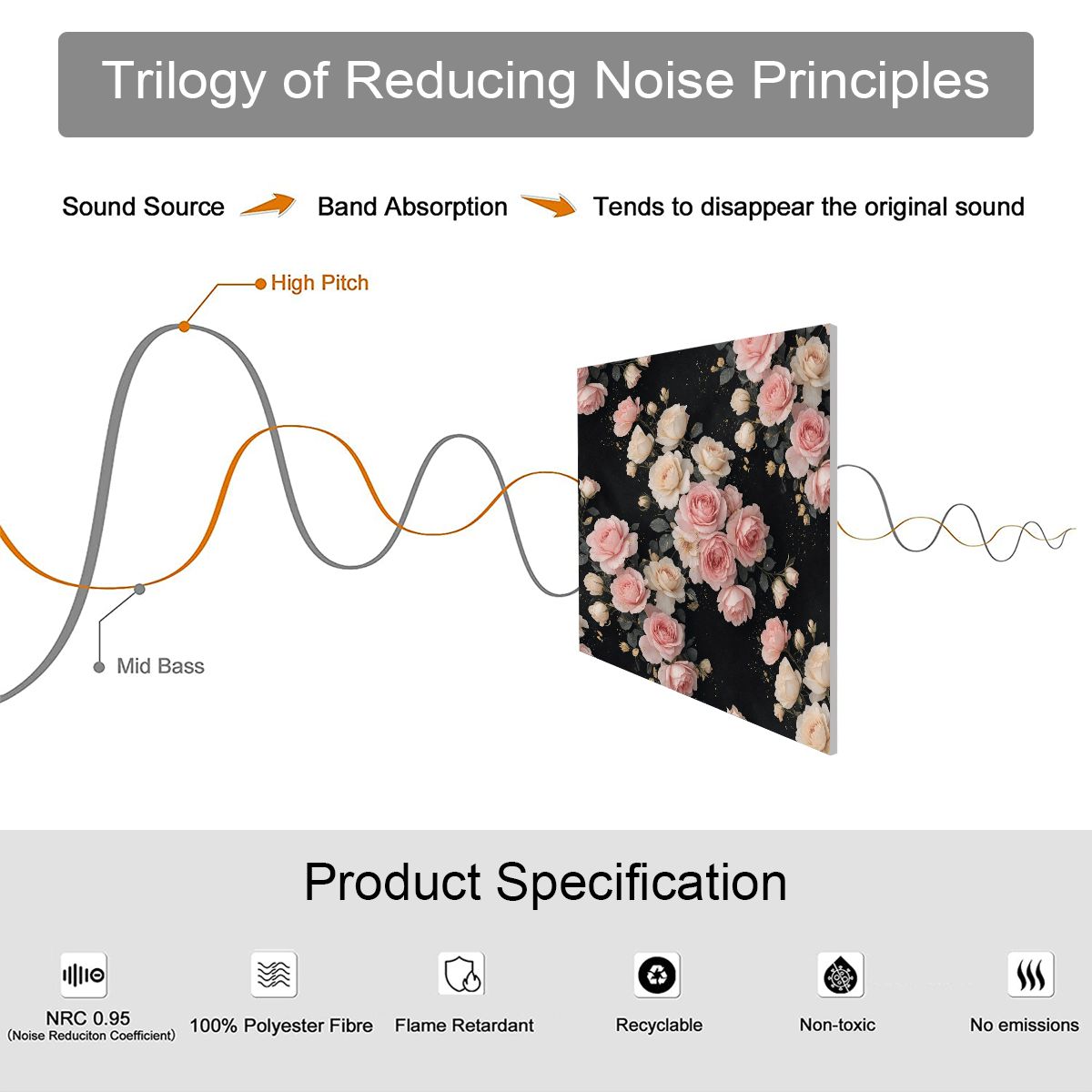 Trilogy of Reducing Noise Principles

Sound Source Band Absorption Tends to disappear the original sound

High Pitch

Mid Bass

Product Specification

NRC 0.95
(Noise Reduciton Coefficient)

100% Polyester Fibre

Flame Retardant

Recyclable

Non-toxic

No emissions